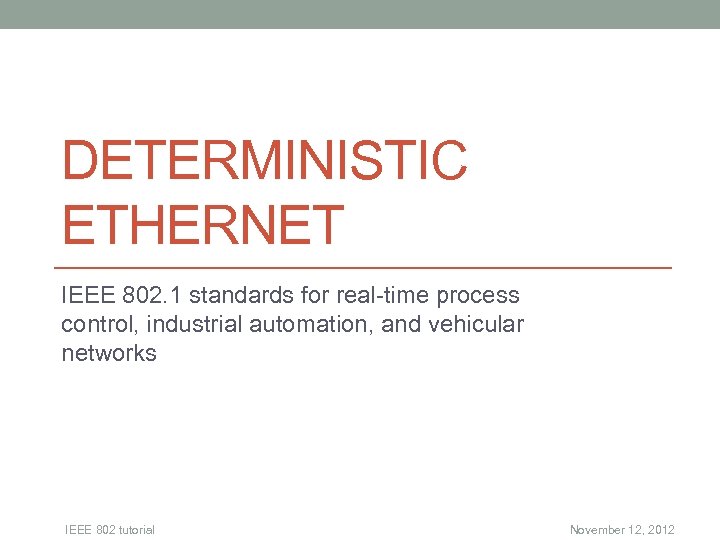 DETERMINISTIC ETHERNET

IEEE 802.1 standards for real-time process control, industrial automation, and vehicular networks

IEEE 802 tutorial

November 12, 2012